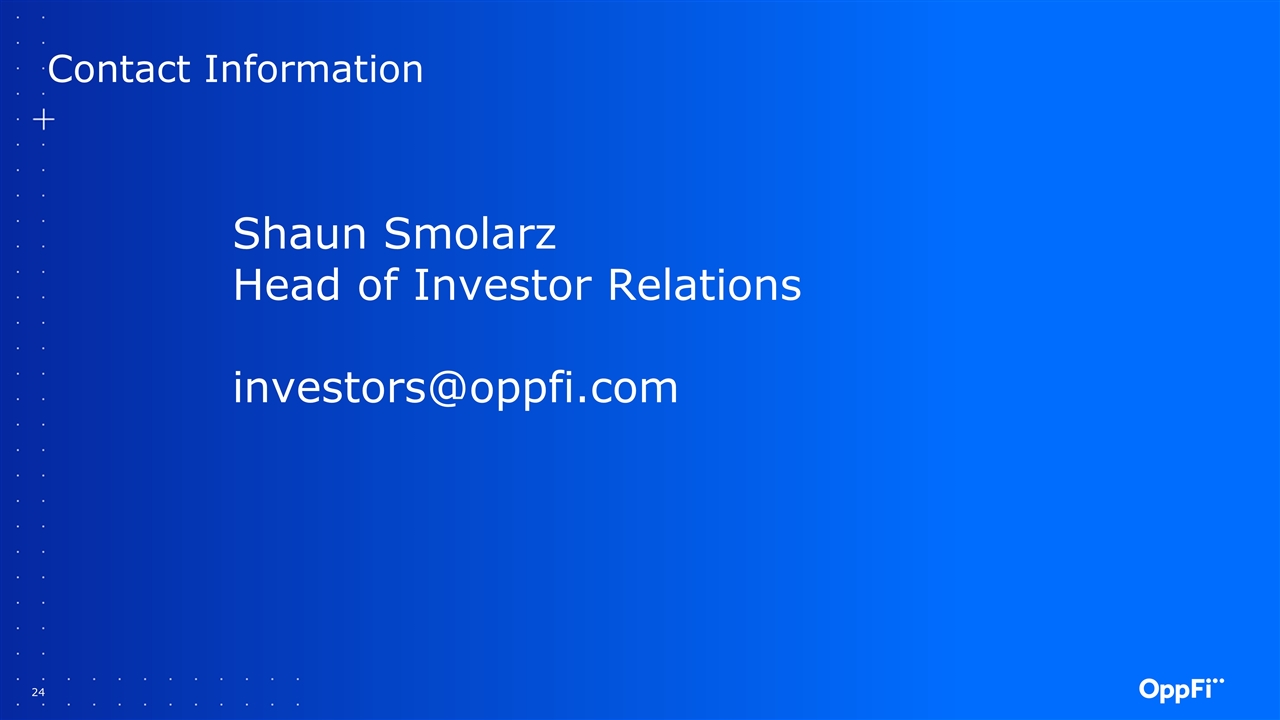 Contact Information

Shaun Smolarz
Head of Investor Relations

investors@oppfi.com

24

OppFi